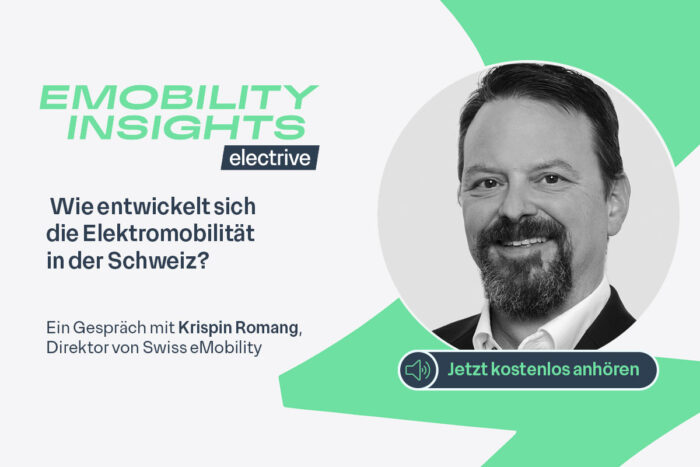 EMOBILITY INSIGHTS
electrive

Wie entwickelt sich die Elektromobilität in der Schweiz?

Ein Gespräch mit Krispin Romang, Direktor von Swiss eMobility

Jetzt kostenlos anhören